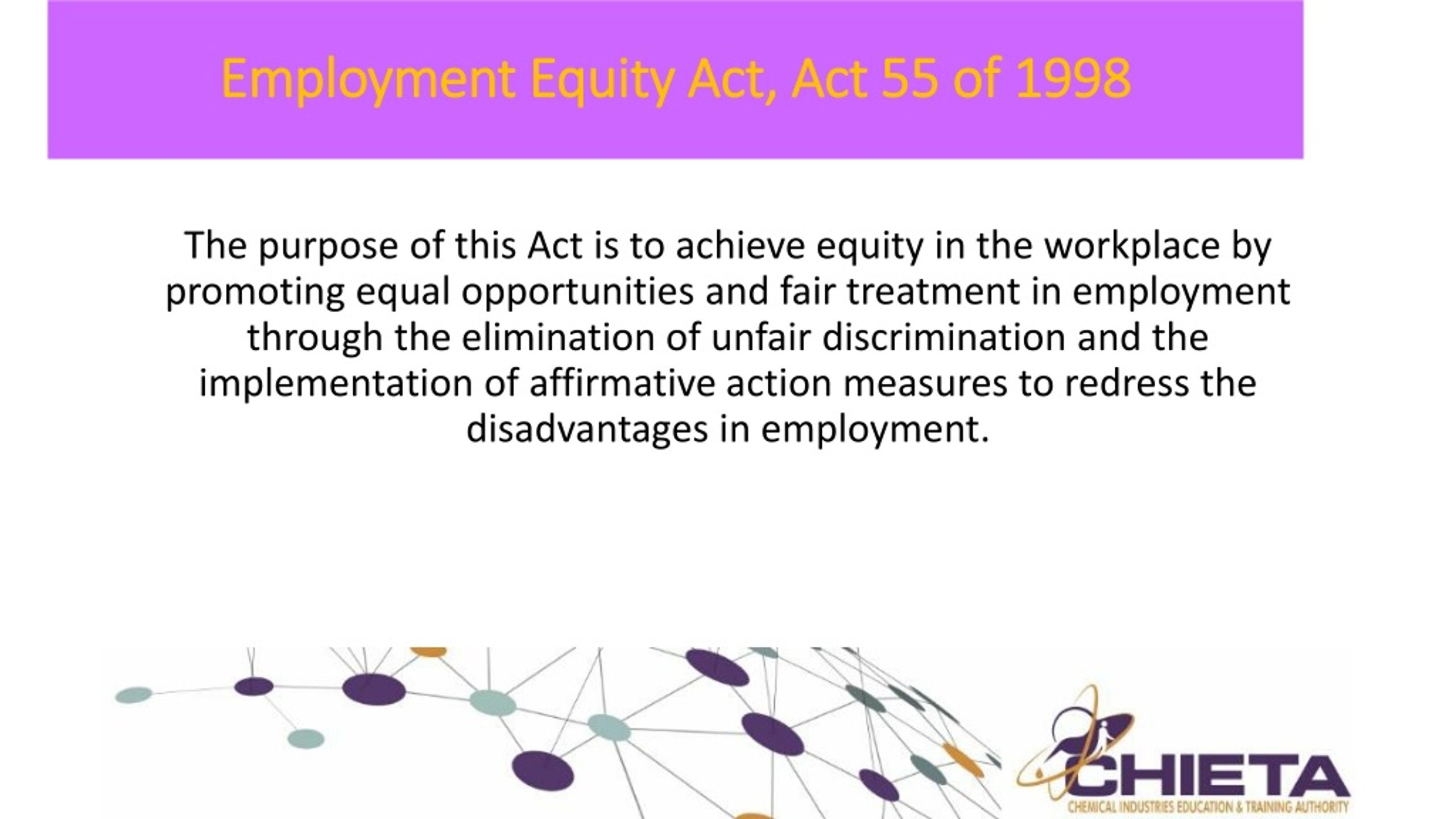 Employment Equity Act, Act 55 of 1998

The purpose of this Act is to achieve equity in the workplace by promoting equal opportunities and fair treatment in employment through the elimination of unfair discrimination and the implementation of affirmative action measures to redress the disadvantages in employment.

CHIETA
CHEMICAL INDUSTRIES EDUCATION & TRAINING AUTHORITY